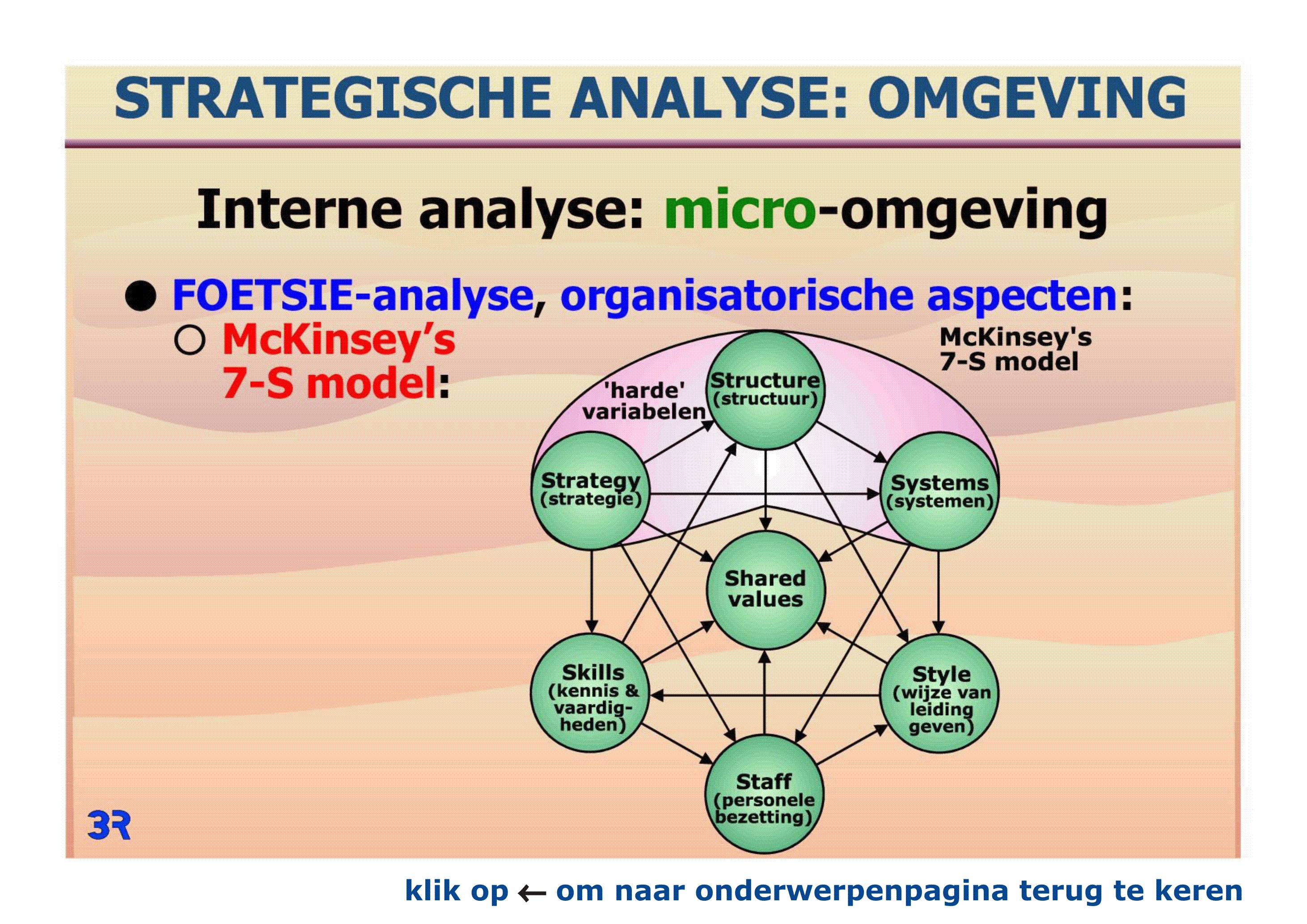 STRATEGISCHE ANALYSE: OMGEVING

Interne analyse: micro-omgeving

● FOETSIE-analyse, organisatorische aspecten:
○ McKinsey's 7-S model:

McKinsey's 7-S model

'harde' variabelen

Structure (structuur)

Strategy (strategie)

Systems (systemen)

Shared values

Skills (kennis & vaardigheden)

Style (wijze van leiding geven)

Staff (personele bezetting)

3R

klik op ← om naar onderwerpenpagina terug te keren